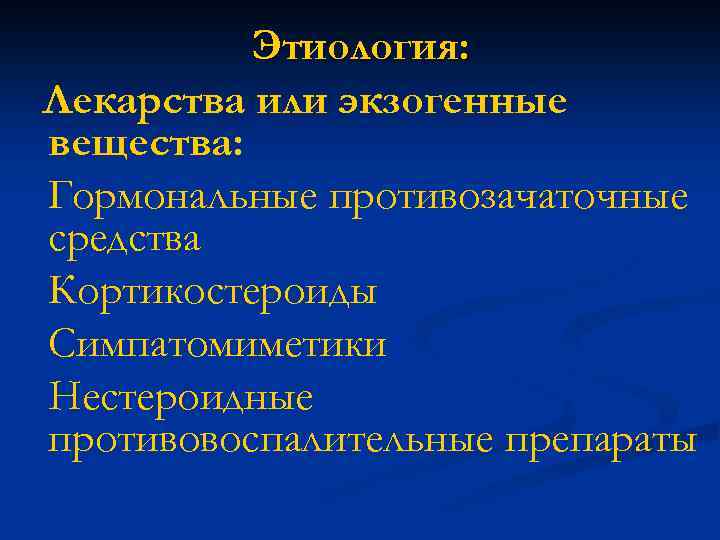 Этиология:

Лекарства или экзогенные вещества:

Гормональные противозачаточные средства

Кортикостероиды

Симпатомиметики

Нестероидные противовоспалительные препараты